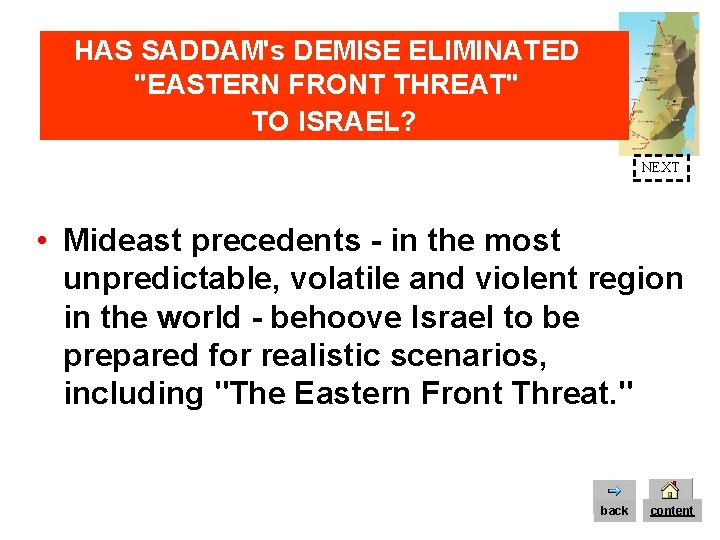 HAS SADDAM's DEMISE ELIMINATED "EASTERN FRONT THREAT" TO ISRAEL?

NEXT

• Mideast precedents - in the most unpredictable, volatile and violent region in the world - behoove Israel to be prepared for realistic scenarios, including "The Eastern Front Threat."

back

content